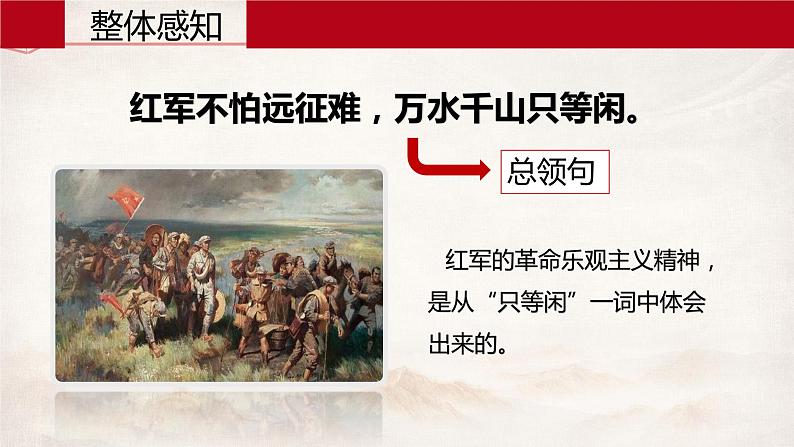 整体感知

红军不怕远征难，万水千山只等闲。

总领句

红军的革命乐观主义精神，是从“只等闲”一词中体会出来的。